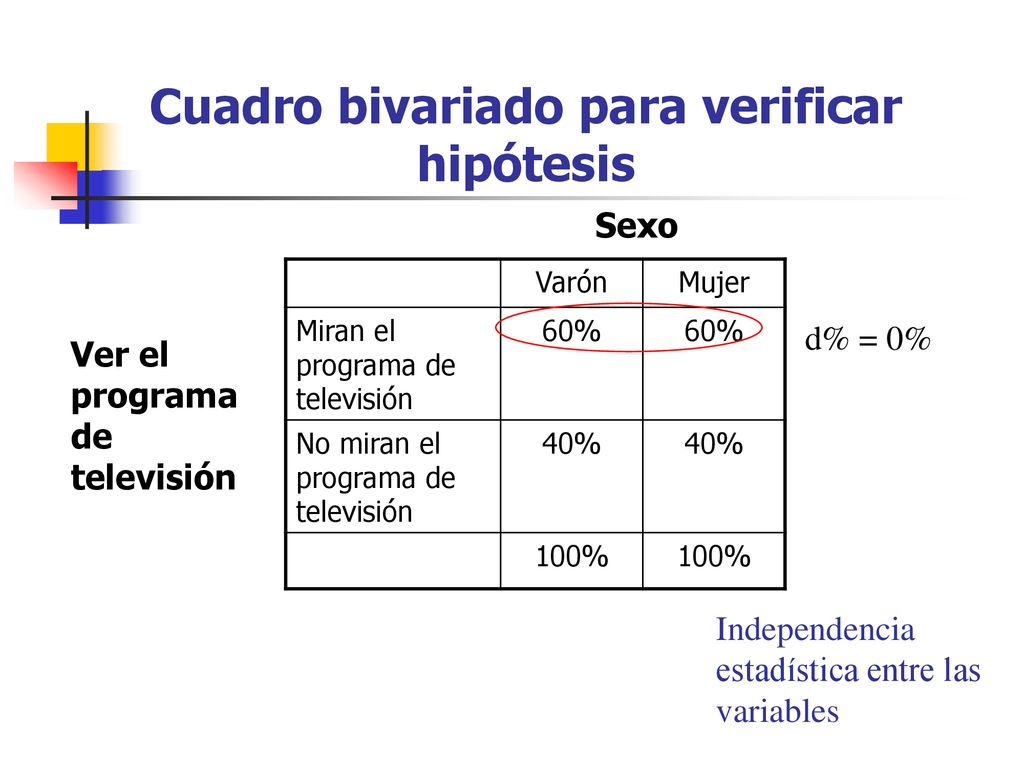 Cuadro bivariado para verificar hipótesis

Sexo

Ver el programa de televisión

| | Varón | Mujer |
|---|---|---|
| Miran el programa de televisión | 60% | 60% |
| No miran el programa de televisión | 40% | 40% |
| | 100% | 100% |

d% = 0%

Independencia estadística entre las variables